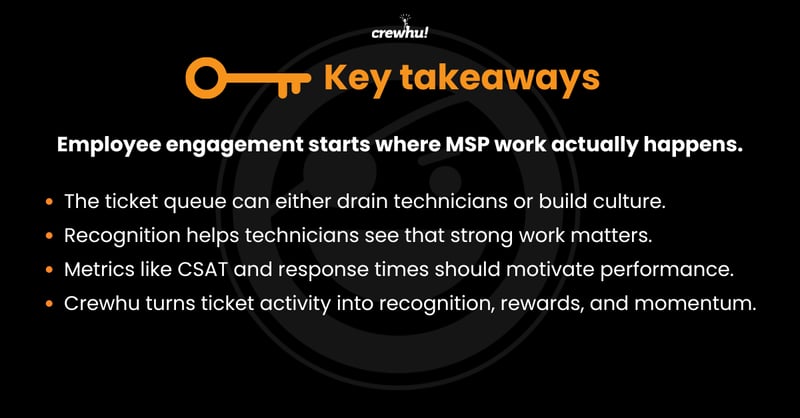 crewhu!

Key takeaways

Employee engagement starts where MSP work actually happens.

• The ticket queue can either drain technicians or build culture.
• Recognition helps technicians see that strong work matters.
• Metrics like CSAT and response times should motivate performance.
• Crewhu turns ticket activity into recognition, rewards, and momentum.